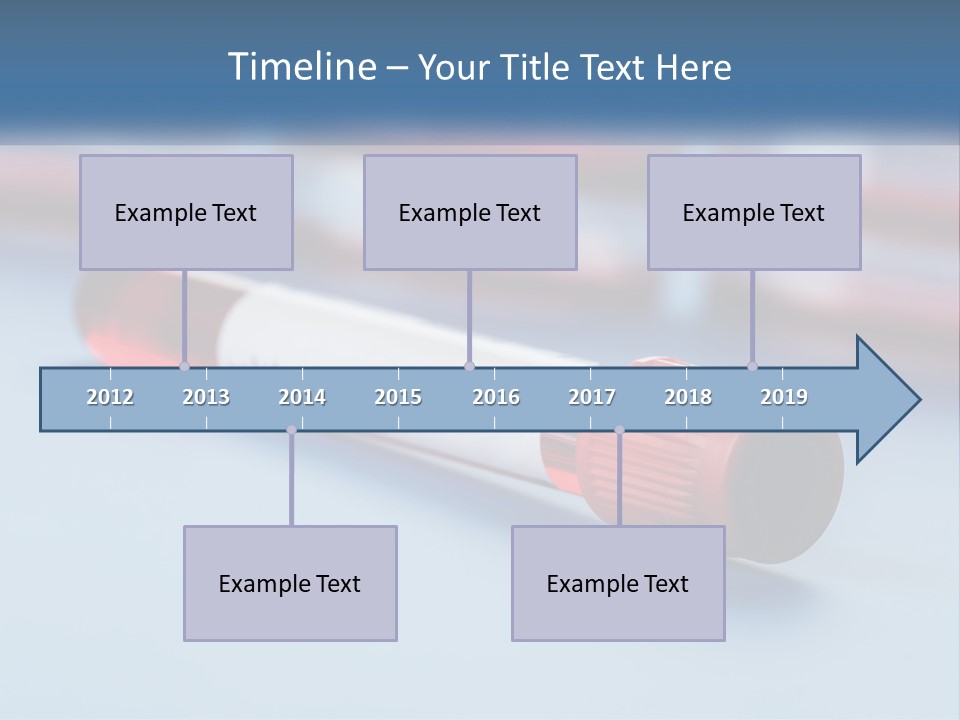 Timeline – Your Title Text Here

Example Text

Example Text

Example Text

2012 2013 2014 2015 2016 2017 2018 2019

Example Text

Example Text